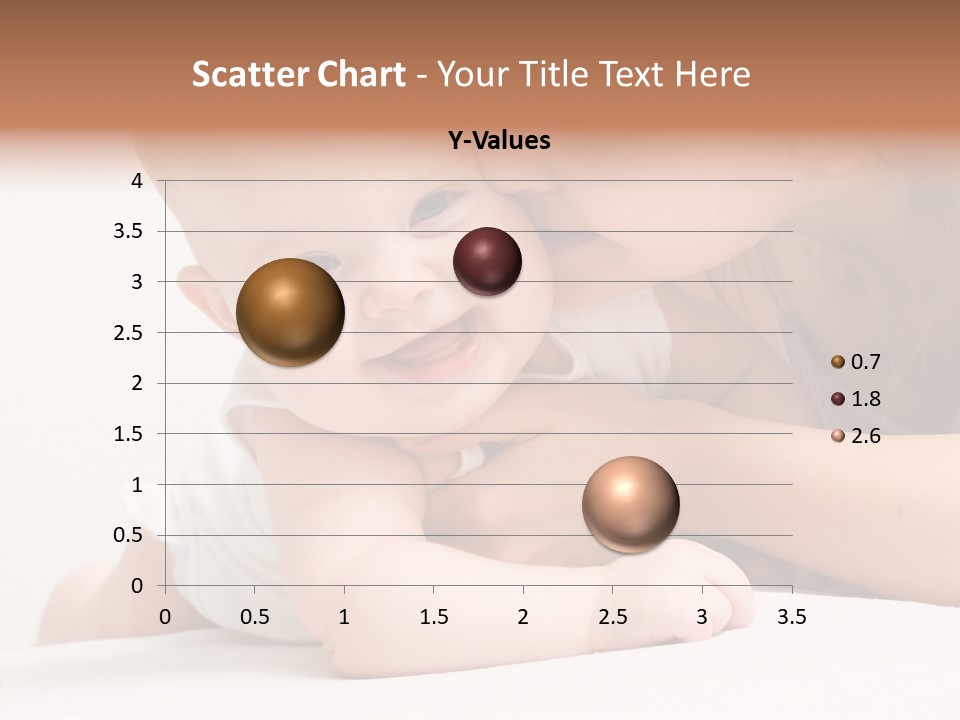 Scatter Chart - Your Title Text Here

Y-Values

4
3.5
3
2.5
2
1.5
1
0.5
0

0 0.5 1 1.5 2 2.5 3 3.5

0.7
1.8
2.6